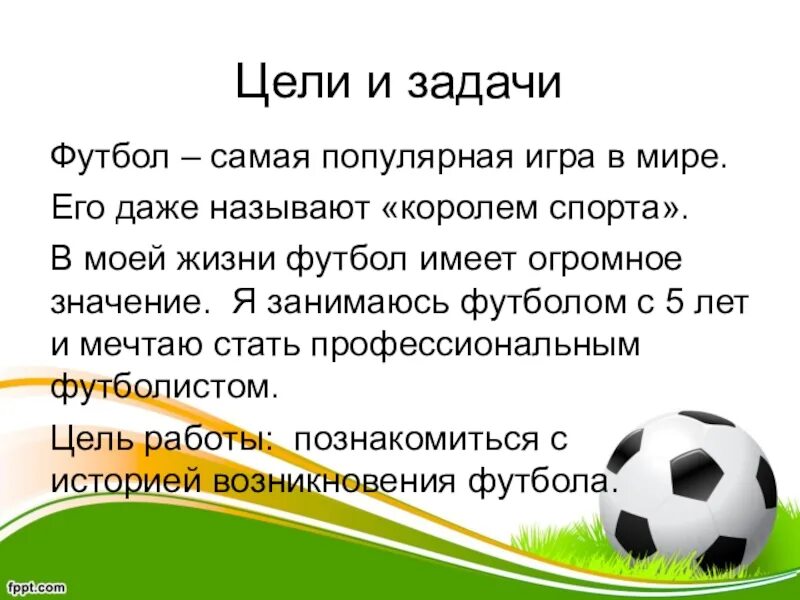 Цели и задачи

Футбол – самая популярная игра в мире.

Его даже называют «королем спорта».

В моей жизни футбол имеет огромное значение.  Я занимаюсь футболом с 5 лет и мечтаю стать профессиональным футболистом.

Цель работы:  познакомиться с историей возникновения футбола.

fppt.com